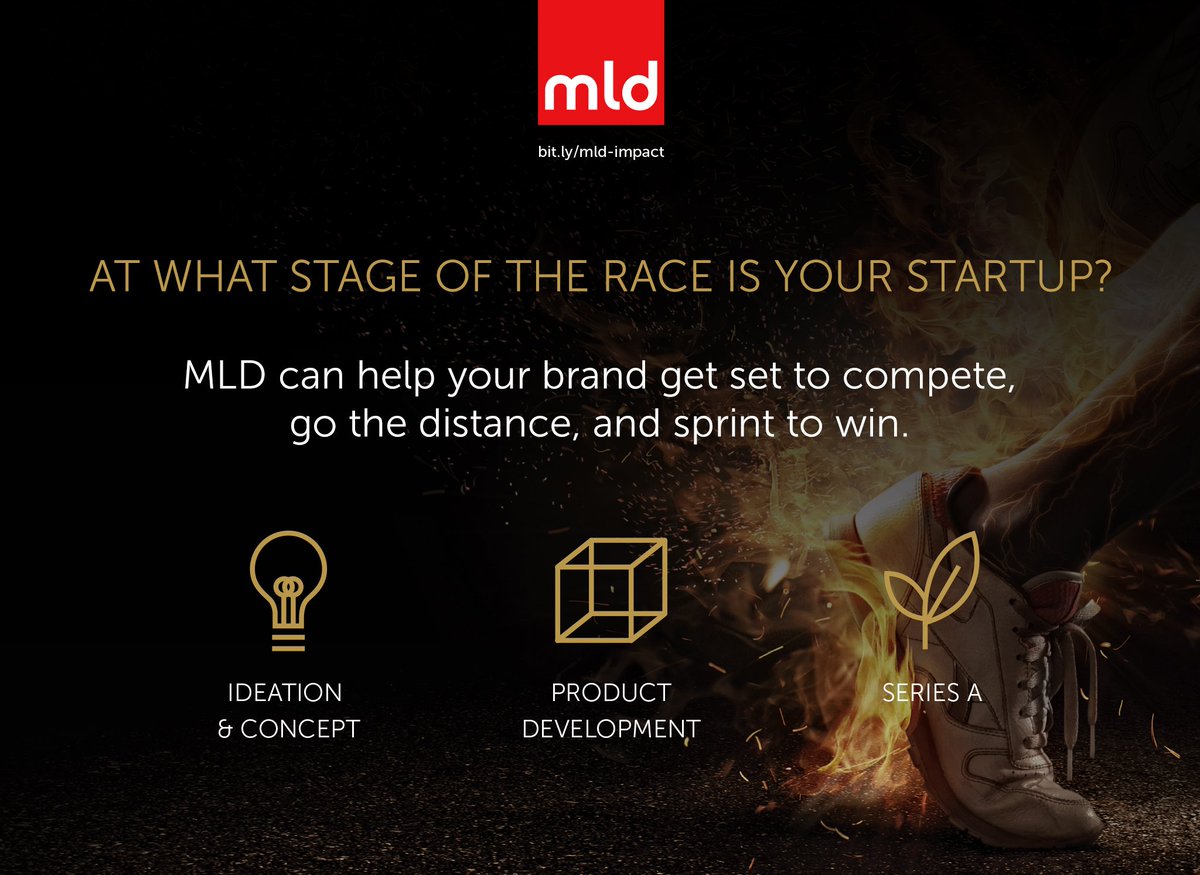 mld

bit.ly/mld-impact

AT WHAT STAGE OF THE RACE IS YOUR STARTUP?

MLD can help your brand get set to compete, go the distance, and sprint to win.

IDEATION & CONCEPT

PRODUCT DEVELOPMENT

SERIES A